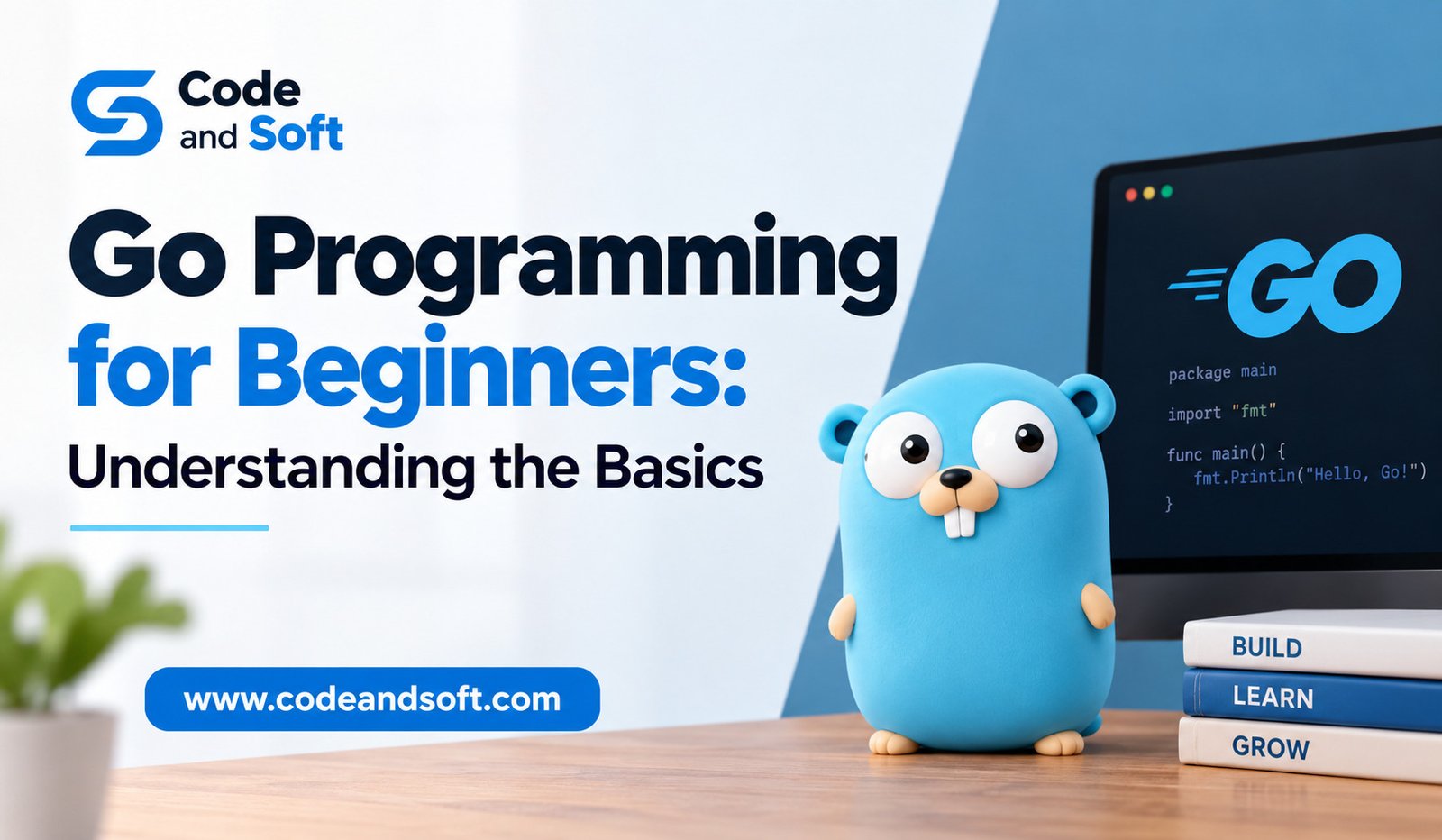 Code
and Soft

Go Programming for Beginners: Understanding the Basics

www.codeandsoft.com

GO

package main

import "fmt"

func main() {
fmt.Println("Hello, Go!")
}

BUILD
LEARN
GROW